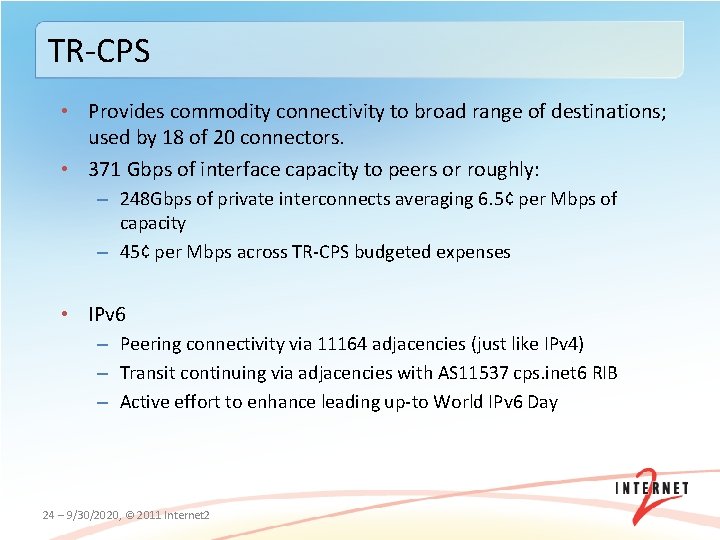 TR-CPS

• Provides commodity connectivity to broad range of destinations; used by 18 of 20 connectors.
• 371 Gbps of interface capacity to peers or roughly:
– 248Gbps of private interconnects averaging 6.5¢ per Mbps of capacity
– 45¢ per Mbps across TR-CPS budgeted expenses

• IPv6
– Peering connectivity via 11164 adjacencies (just like IPv4)
– Transit continuing via adjacencies with AS11537 cps.inet6 RIB
– Active effort to enhance leading up-to World IPv6 Day

24 – 9/30/2020, © 2011 Internet2

INTERNET 2